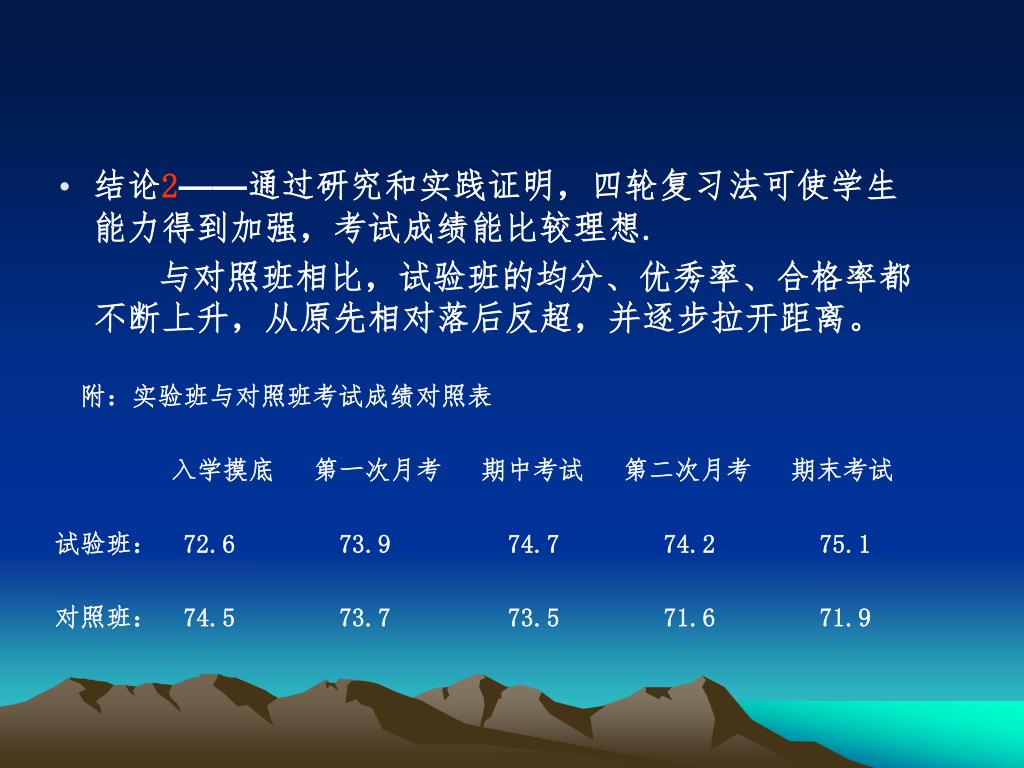 • 结论2——通过研究和实践证明，四轮复习法可使学生能力得到加强，考试成绩能比较理想.

与对照班相比，试验班的均分、优秀率、合格率都不断上升，从原先相对落后反超，并逐步拉开距离。

附：实验班与对照班考试成绩对照表

|  | 入学摸底 | 第一次月考 | 期中考试 | 第二次月考 | 期末考试 |
|---|---|---|---|---|---|
| 试验班： | 72.6 | 73.9 | 74.7 | 74.2 | 75.1 |
| 对照班： | 74.5 | 73.7 | 73.5 | 71.6 | 71.9 |